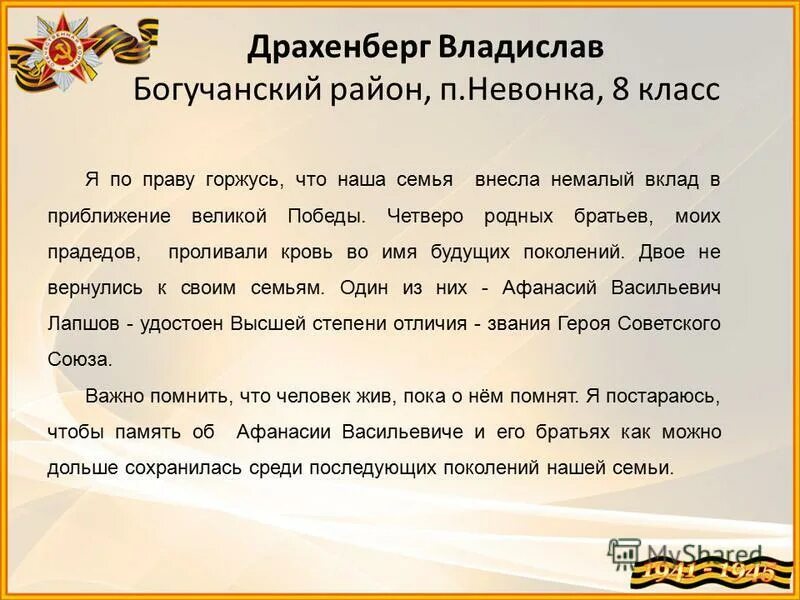 Драхенберг Владислав
Богучанский район, п.Невонка, 8 класс

Я по праву горжусь, что наша семья внесла немалый вклад в приближение великой Победы. Четверо родных братьев, моих прадедов, проливали кровь во имя будущих поколений. Двое не вернулись к своим семьям. Один из них - Афанасий Васильевич Лапшов - удостоен Высшей степени отличия - звания Героя Советского Союза.

Важно помнить, что человек жив, пока о нём помнят. Я постараюсь, чтобы память об Афанасии Васильевиче и его братьях как можно дольше сохранилась среди последующих поколений нашей семьи.

MyShared

1941 - 1945